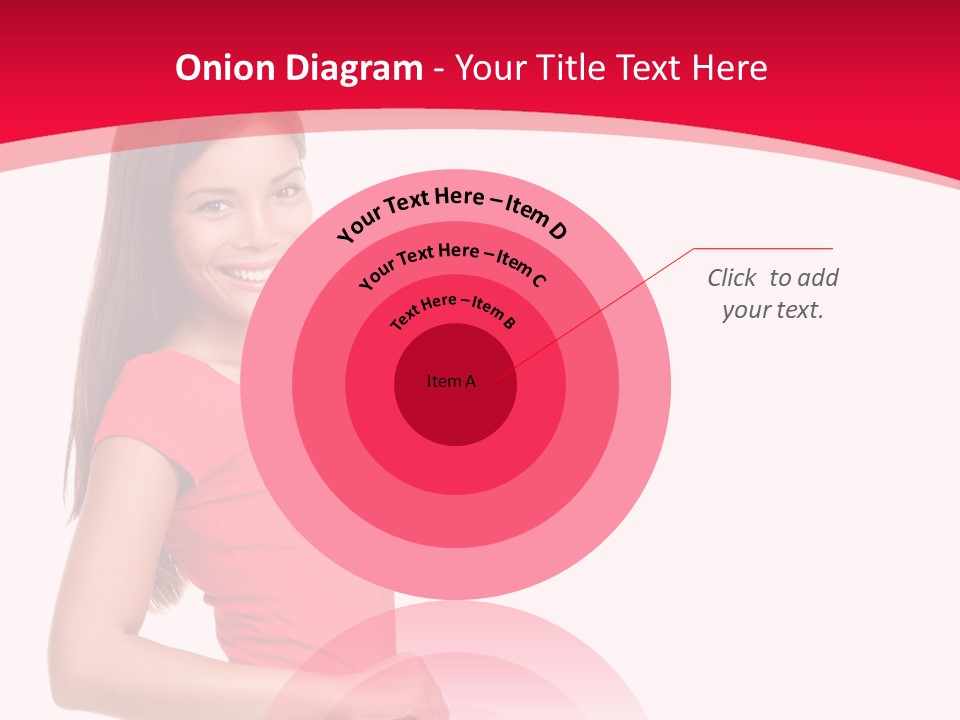 Onion Diagram - Your Title Text Here

Your Text Here – Item D

Your Text Here – Item C

Text Here – Item B

Item A

Click to add your text.